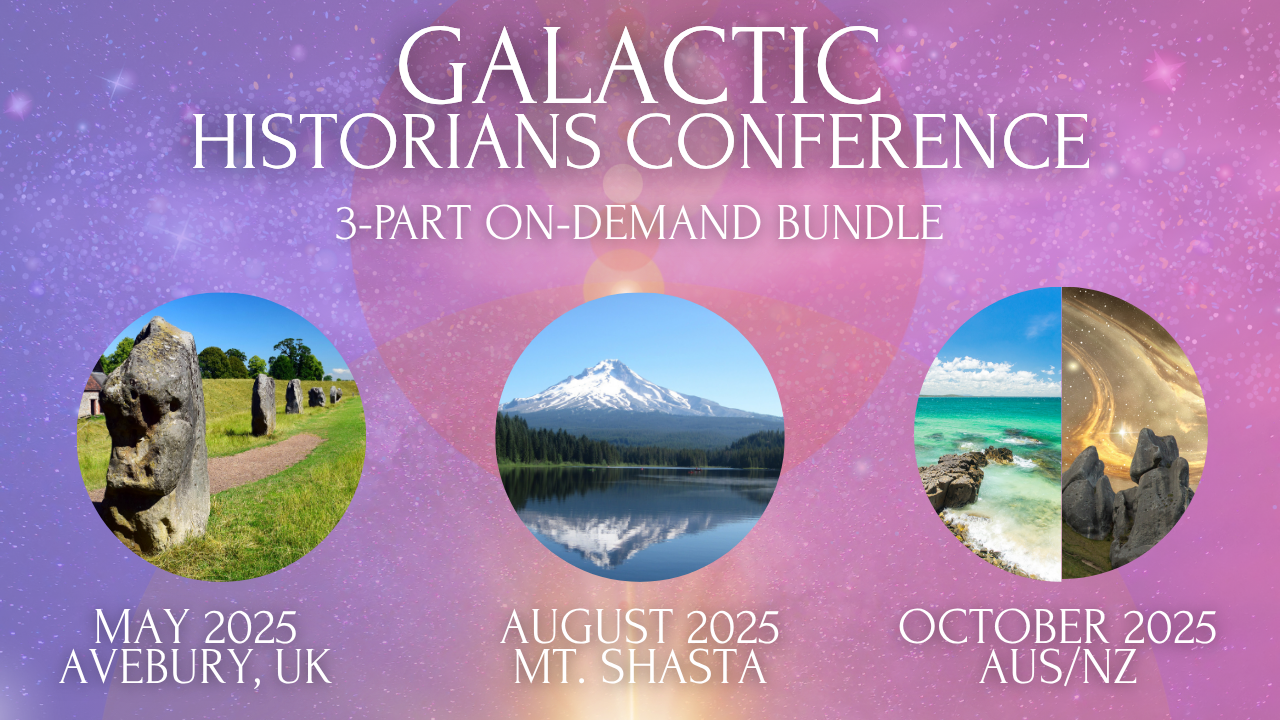 GALACTIC
HISTORIANS CONFERENCE

3-PART ON-DEMAND BUNDLE

MAY 2025
AVEBURY, UK

AUGUST 2025
MT. SHASTA

OCTOBER 2025
AUS/NZ